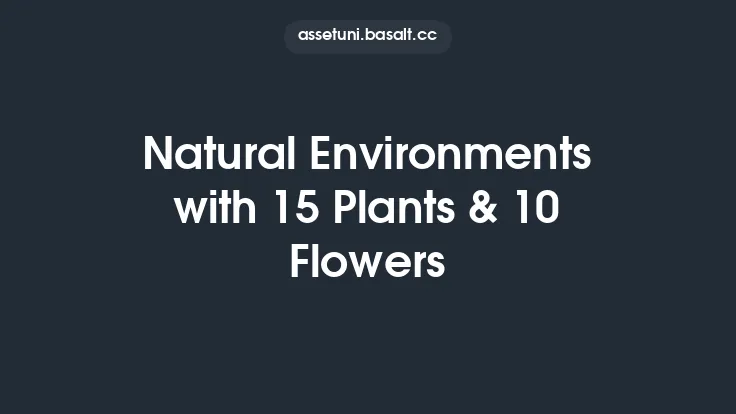 assetuni.basalt.cc

Natural Environments with 15 Plants & 10 Flowers